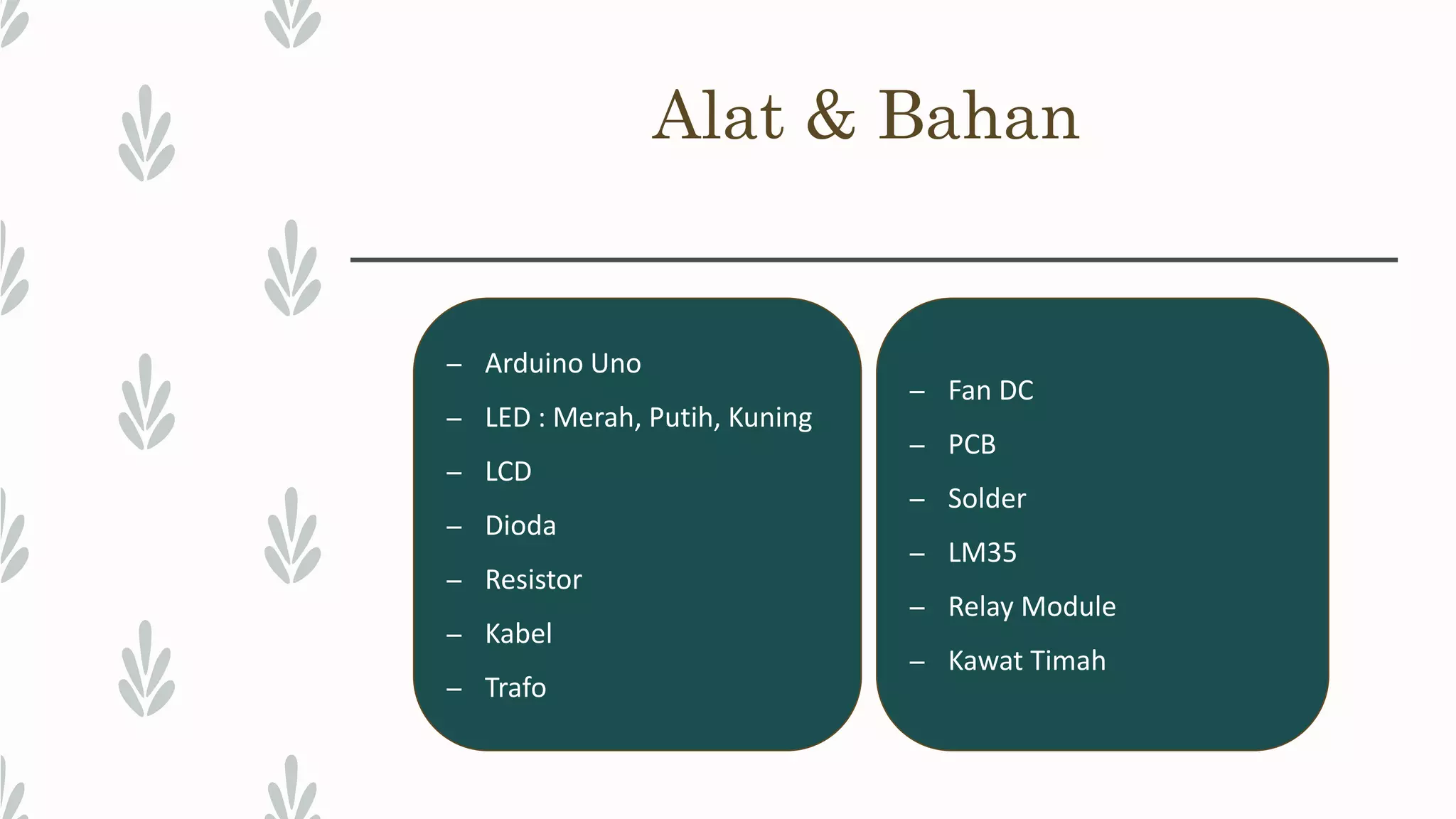 Alat & Bahan

– Arduino Uno
– LED : Merah, Putih, Kuning
– LCD
– Dioda
– Resistor
– Kabel
– Trafo

– Fan DC
– PCB
– Solder
– LM35
– Relay Module
– Kawat Timah